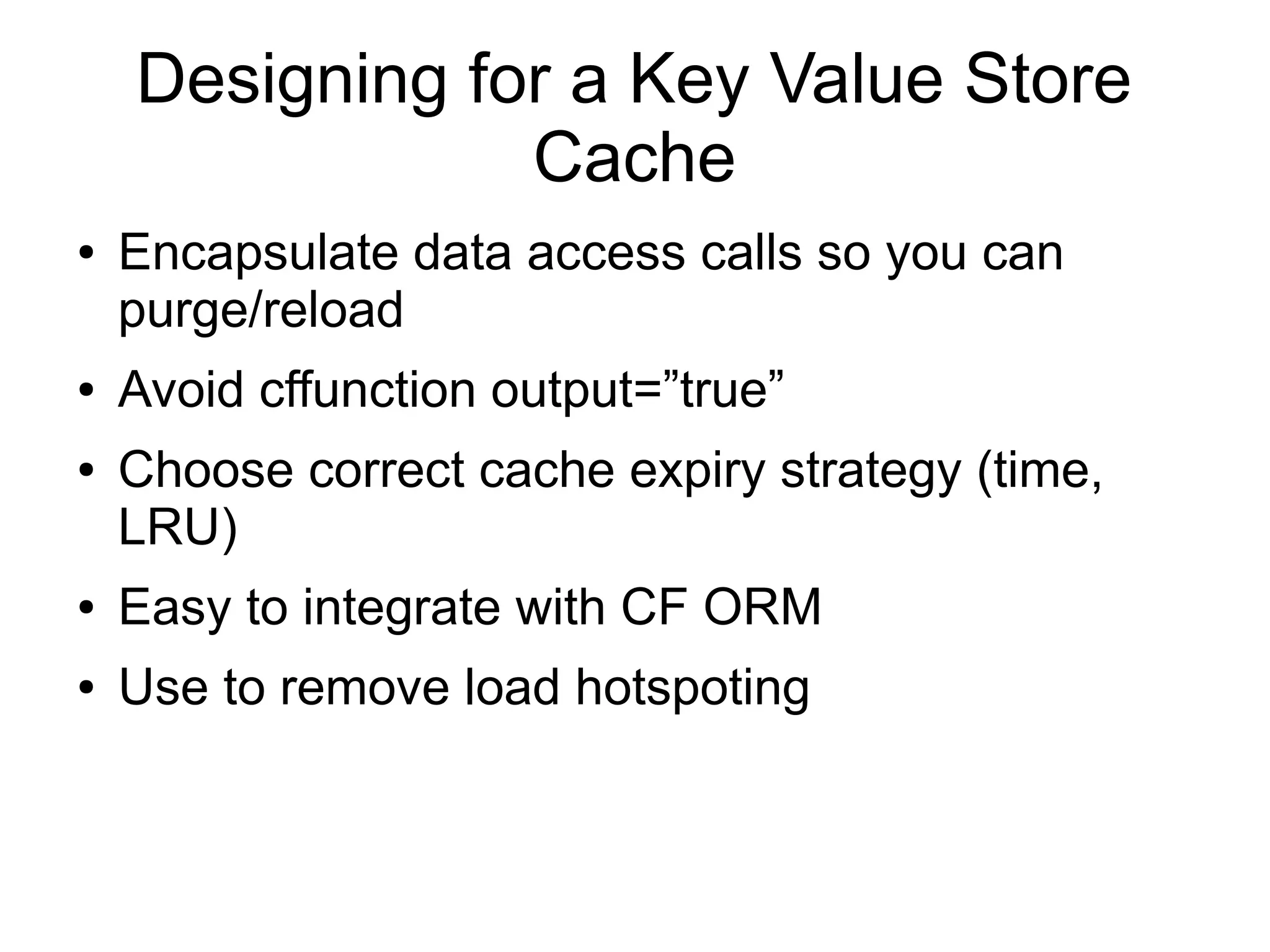 Designing for a Key Value Store Cache

• Encapsulate data access calls so you can purge/reload
• Avoid cffunction output=”true”
• Choose correct cache expiry strategy (time, LRU)
• Easy to integrate with CF ORM
• Use to remove load hotspoting